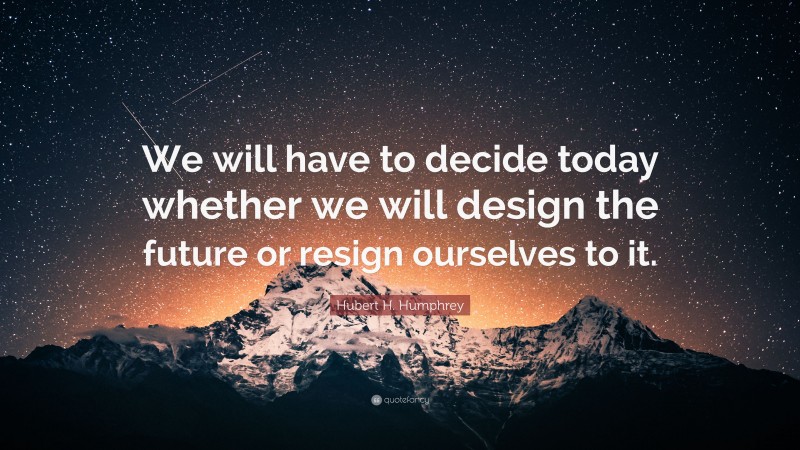 We will have to decide today whether we will design the future or resign ourselves to it.

Hubert H. Humphrey

quotefancy